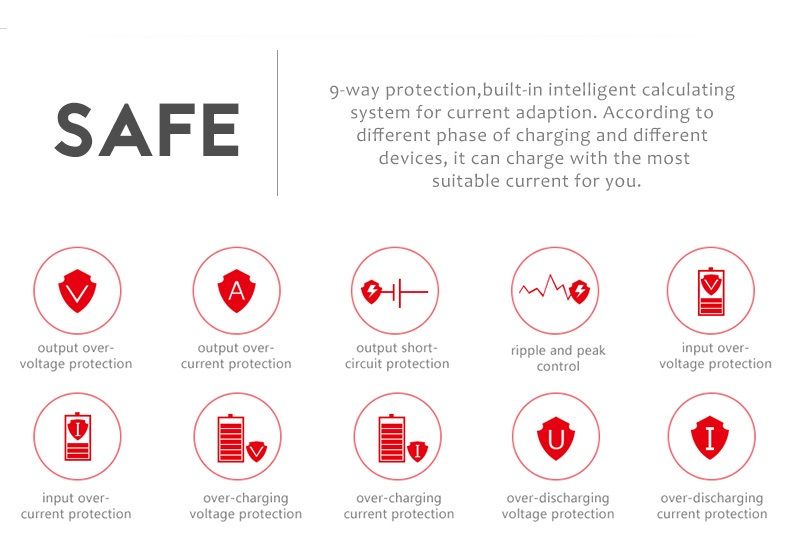 SAFE

9-way protection,built-in intelligent calculating system for current adaption. According to different phase of charging and different devices, it can charge with the most suitable current for you.

V
output over-voltage protection

A
output over-current protection

output short-circuit protection

ripple and peak control

V
input over-voltage protection

I
input over-current protection

V
over-charging voltage protection

I
over-charging current protection

U
over-discharging voltage protection

I
over-discharging current protection